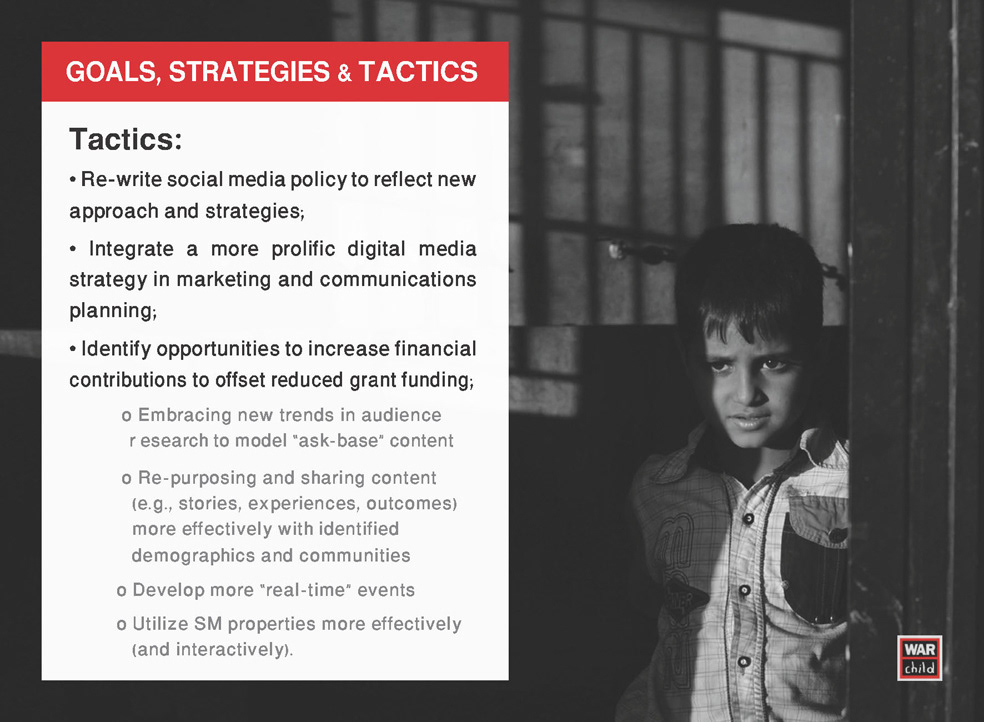 GOALS, STRATEGIES & TACTICS

Tactics:

• Re-write social media policy to reflect new approach and strategies;

• Integrate a more prolific digital media strategy in marketing and communications planning;

• Identify opportunities to increase financial contributions to offset reduced grant funding;

o Embracing new trends in audience r esearch to model "ask-base" content

o Re-purposing and sharing content (e.g., stories, experiences, outcomes) more effectively with identified demographics and communities

o Develop more "real-time" events

o Utilize SM properties more effectively (and interactively).

WAR child